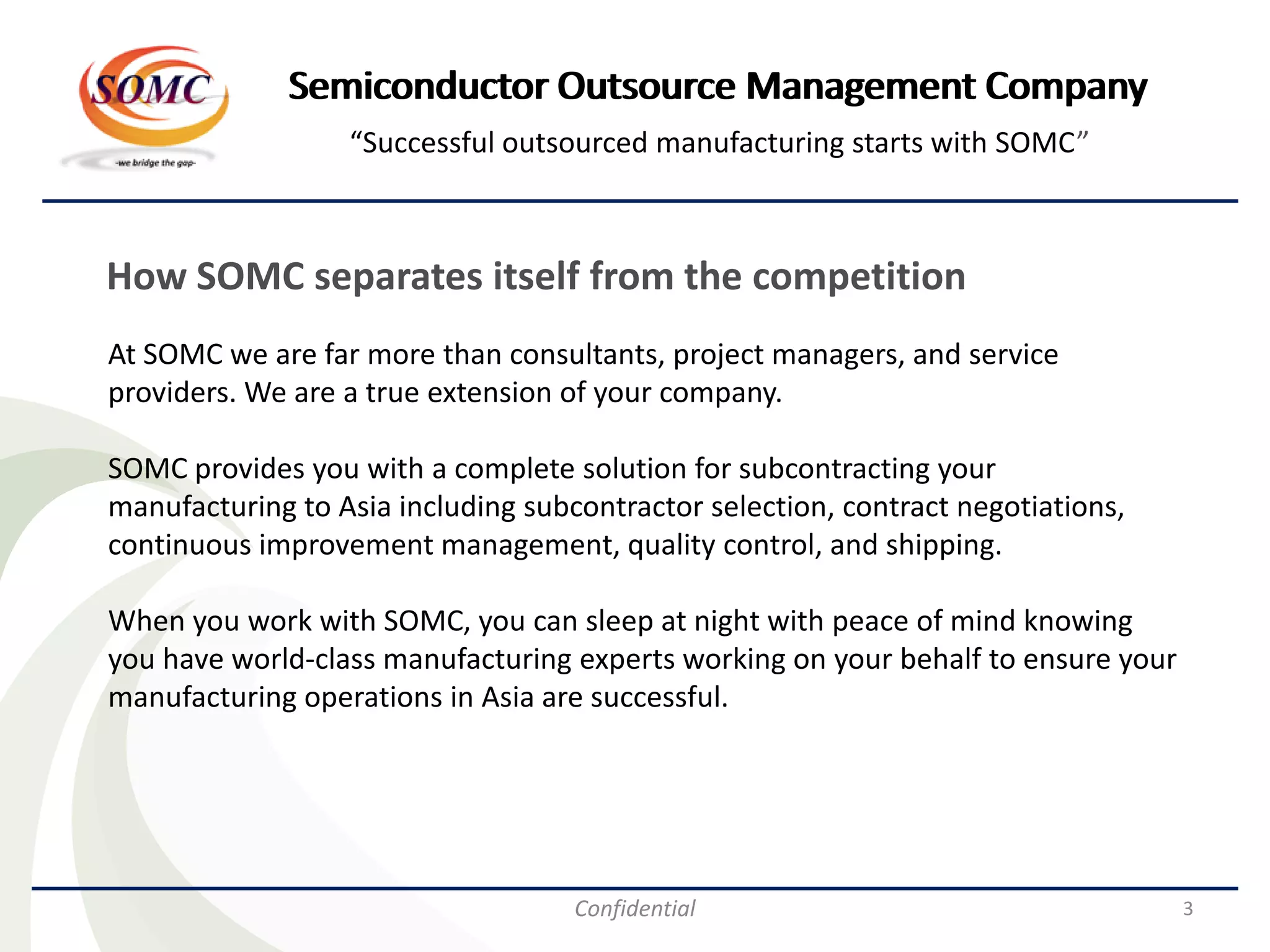 SOMC
-we bridge the gap-

Semiconductor Outsource Management Company

“Successful outsourced manufacturing starts with SOMC”

How SOMC separates itself from the competition

At SOMC we are far more than consultants, project managers, and service providers. We are a true extension of your company.

SOMC provides you with a complete solution for subcontracting your manufacturing to Asia including subcontractor selection, contract negotiations, continuous improvement management, quality control, and shipping.

When you work with SOMC, you can sleep at night with peace of mind knowing you have world-class manufacturing experts working on your behalf to ensure your manufacturing operations in Asia are successful.

Confidential

3